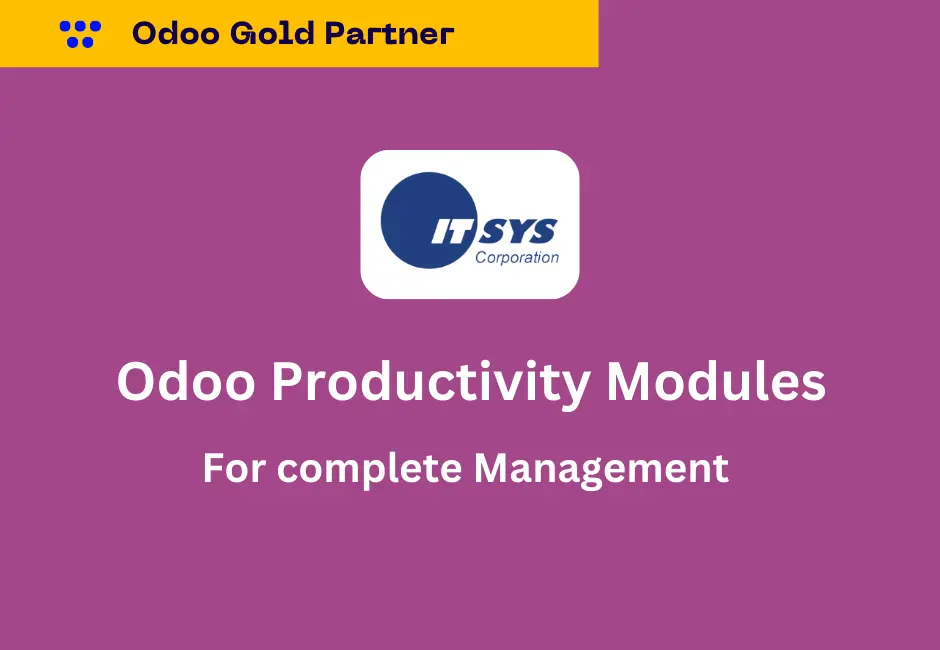 Odoo Gold Partner

IT SYS
Corporation

Odoo Productivity Modules

For complete Management